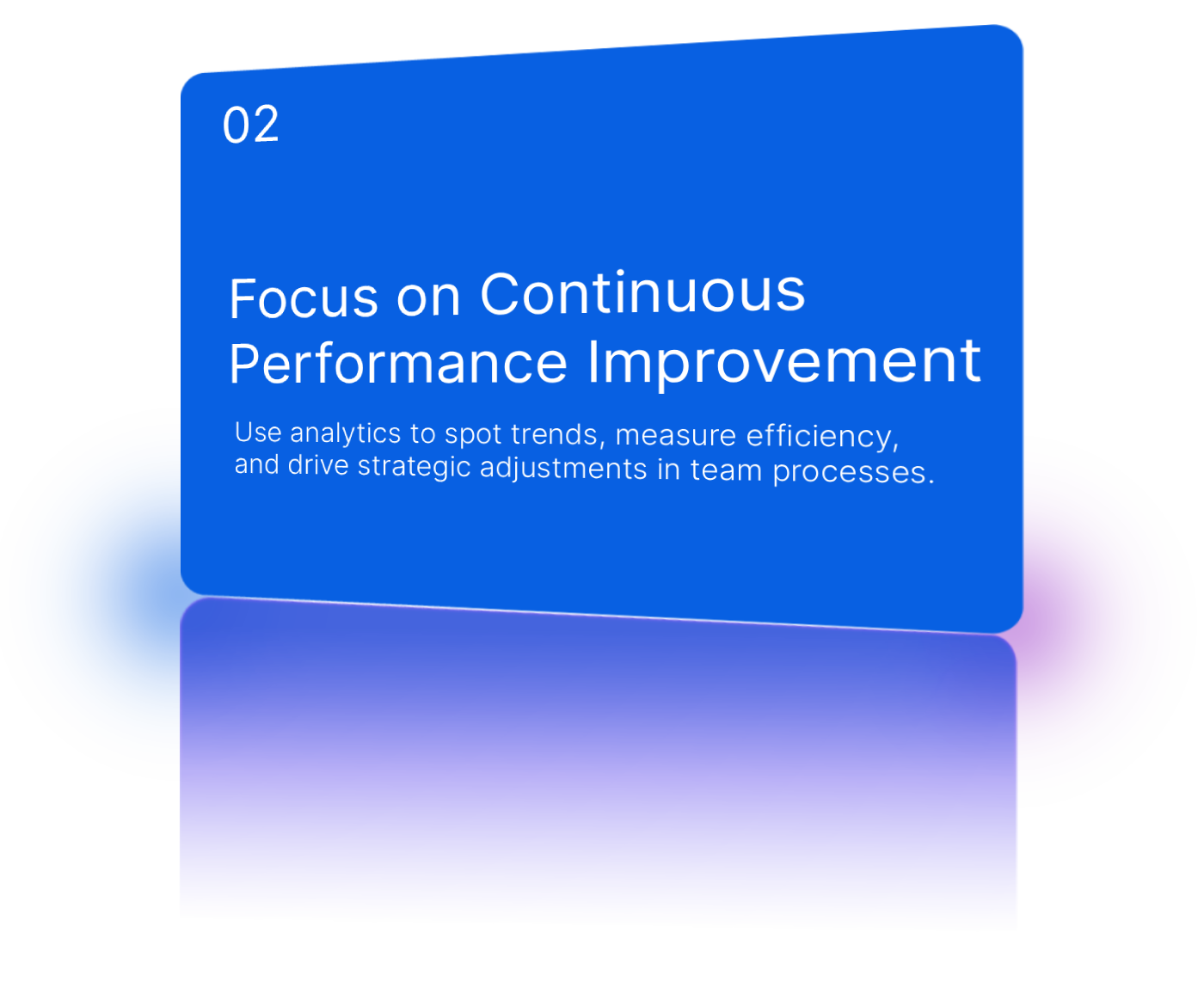 02

Focus on Continuous Performance Improvement

Use analytics to spot trends, measure efficiency, and drive strategic adjustments in team processes.